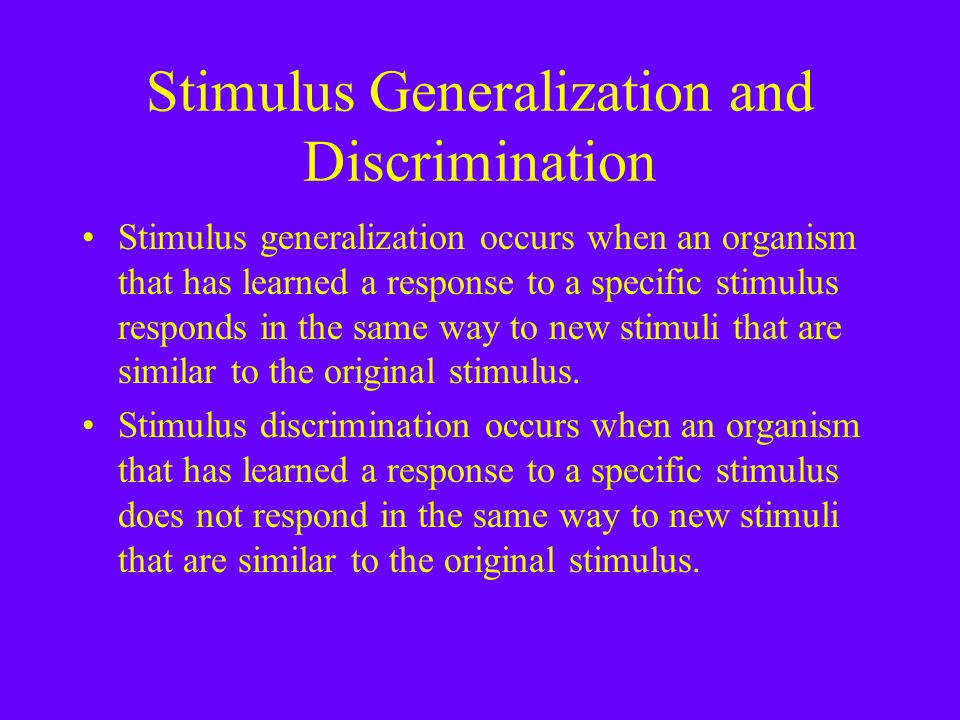 Stimulus Generalization and Discrimination

• Stimulus generalization occurs when an organism that has learned a response to a specific stimulus responds in the same way to new stimuli that are similar to the original stimulus.

• Stimulus discrimination occurs when an organism that has learned a response to a specific stimulus does not respond in the same way to new stimuli that are similar to the original stimulus.